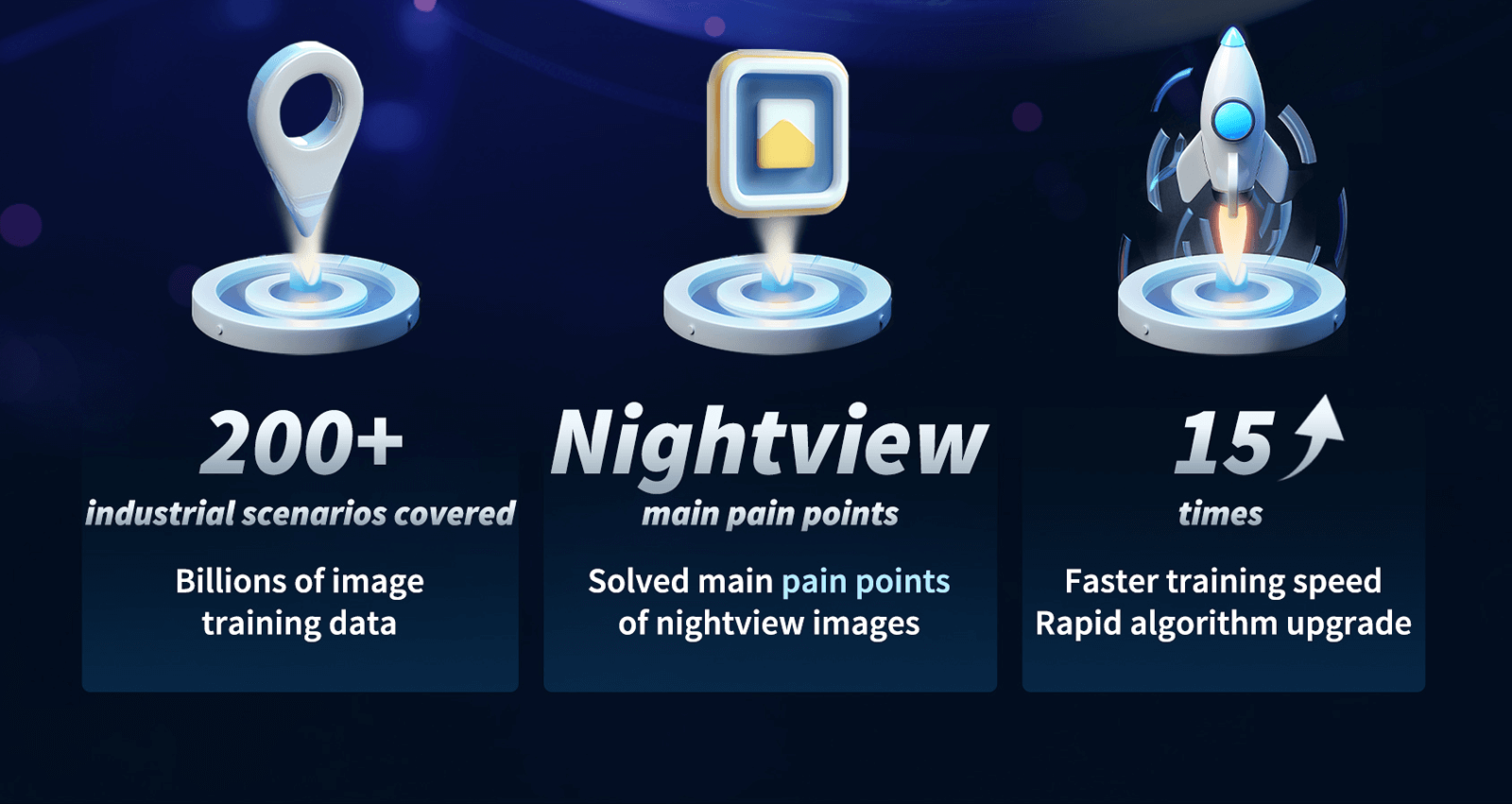 200+
industrial scenarios covered

Billions of image training data

Nightview
main pain points

Solved main pain points of nightview images

15
times

Faster training speed
Rapid algorithm upgrade